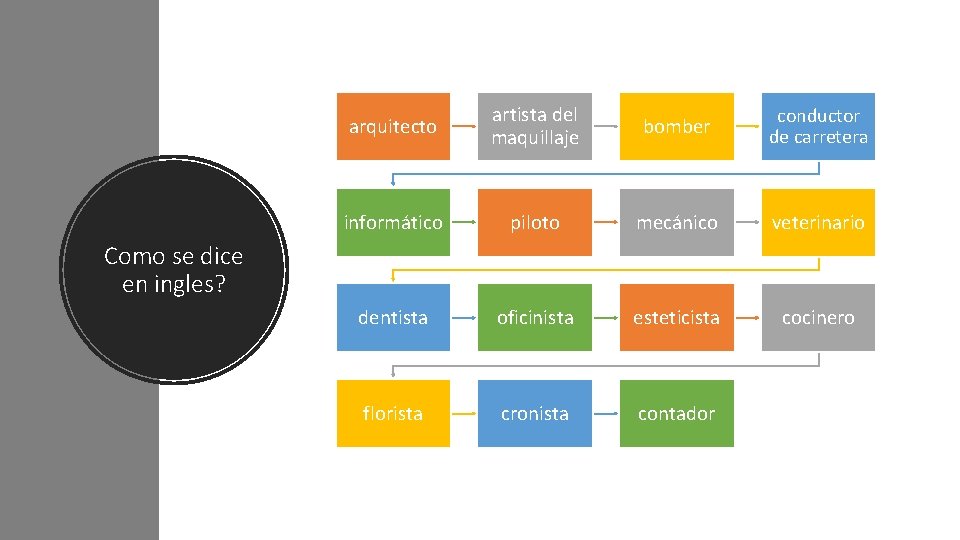 Como se dice en ingles?

arquitecto

artista del maquillaje

bomber

conductor de carretera

informático

piloto

mecánico

veterinario

dentista

oficinista

esteticista

cocinero

florista

cronista

contador